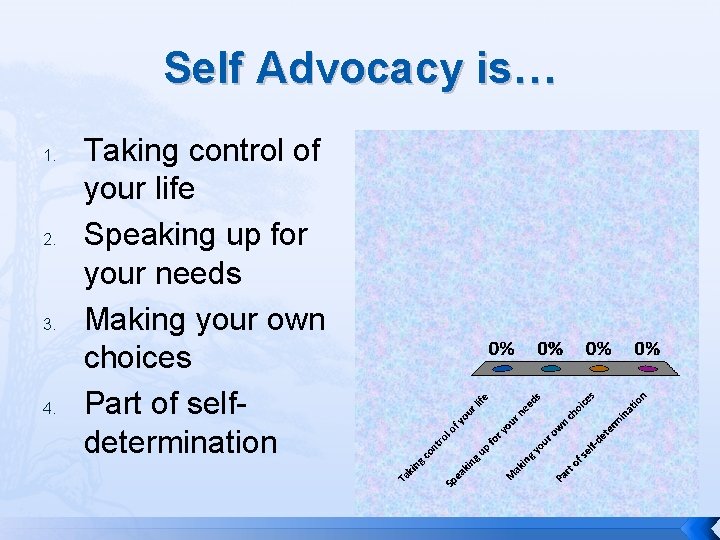 Self Advocacy is…

1. Taking control of your life
2. Speaking up for your needs
3. Making your own choices
4. Part of self-determination

0% 0% 0% 0%

Taking control of your life
Speaking up for your needs
Making your own choices
Part of self-determination